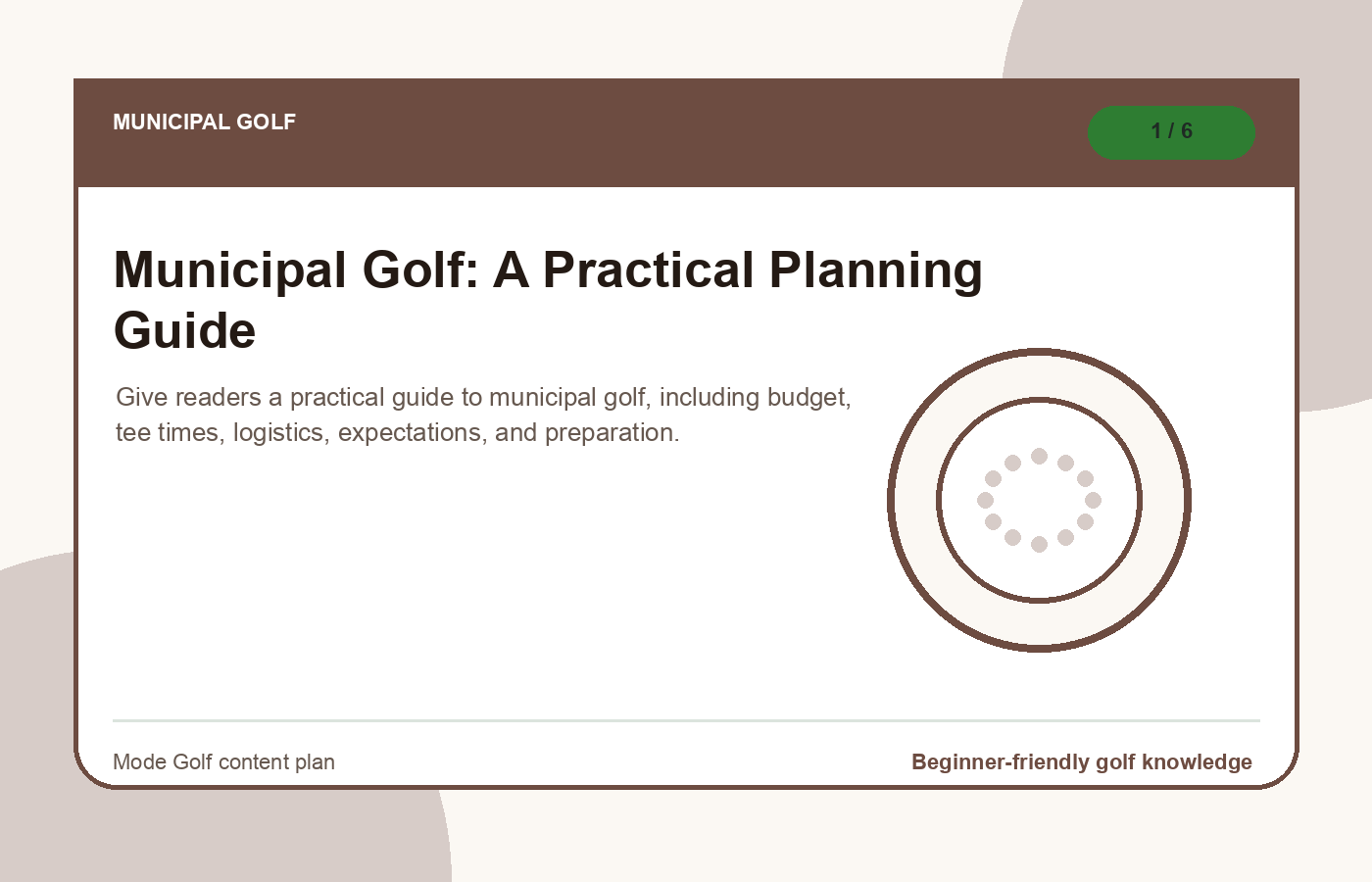 MUNICIPAL GOLF

1 / 6

Municipal Golf: A Practical Planning Guide

Give readers a practical guide to municipal golf, including budget, tee times, logistics, expectations, and preparation.

Mode Golf content plan

Beginner-friendly golf knowledge